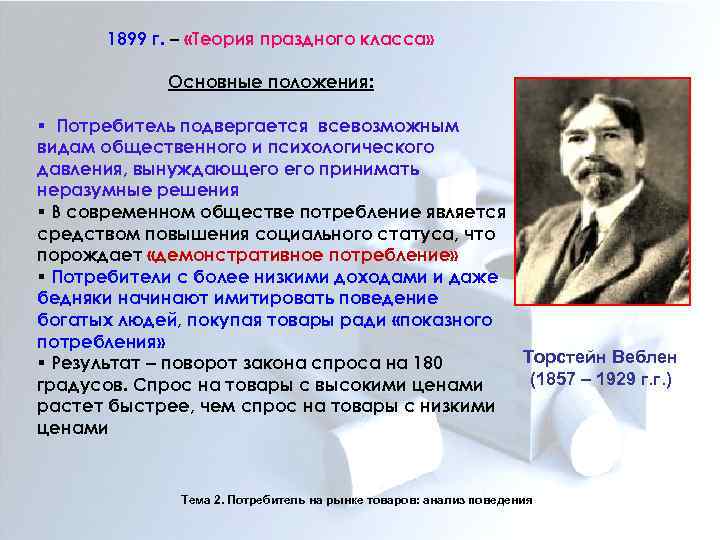 1899 г. – «Теория праздного класса»

Основные положения:

▪ Потребитель подвергается всевозможным видам общественного и психологического давления, вынуждающего его принимать неразумные решения
▪ В современном обществе потребление является средством повышения социального статуса, что порождает «демонстративное потребление»
▪ Потребители с более низкими доходами и даже бедняки начинают имитировать поведение богатых людей, покупая товары ради «показного потребления»
▪ Результат – поворот закона спроса на 180 градусов. Спрос на товары с высокими ценами растет быстрее, чем спрос на товары с низкими ценами

Торстейн Веблен
(1857 – 1929 г.г.)

Тема 2. Потребитель на рынке товаров: анализ поведения